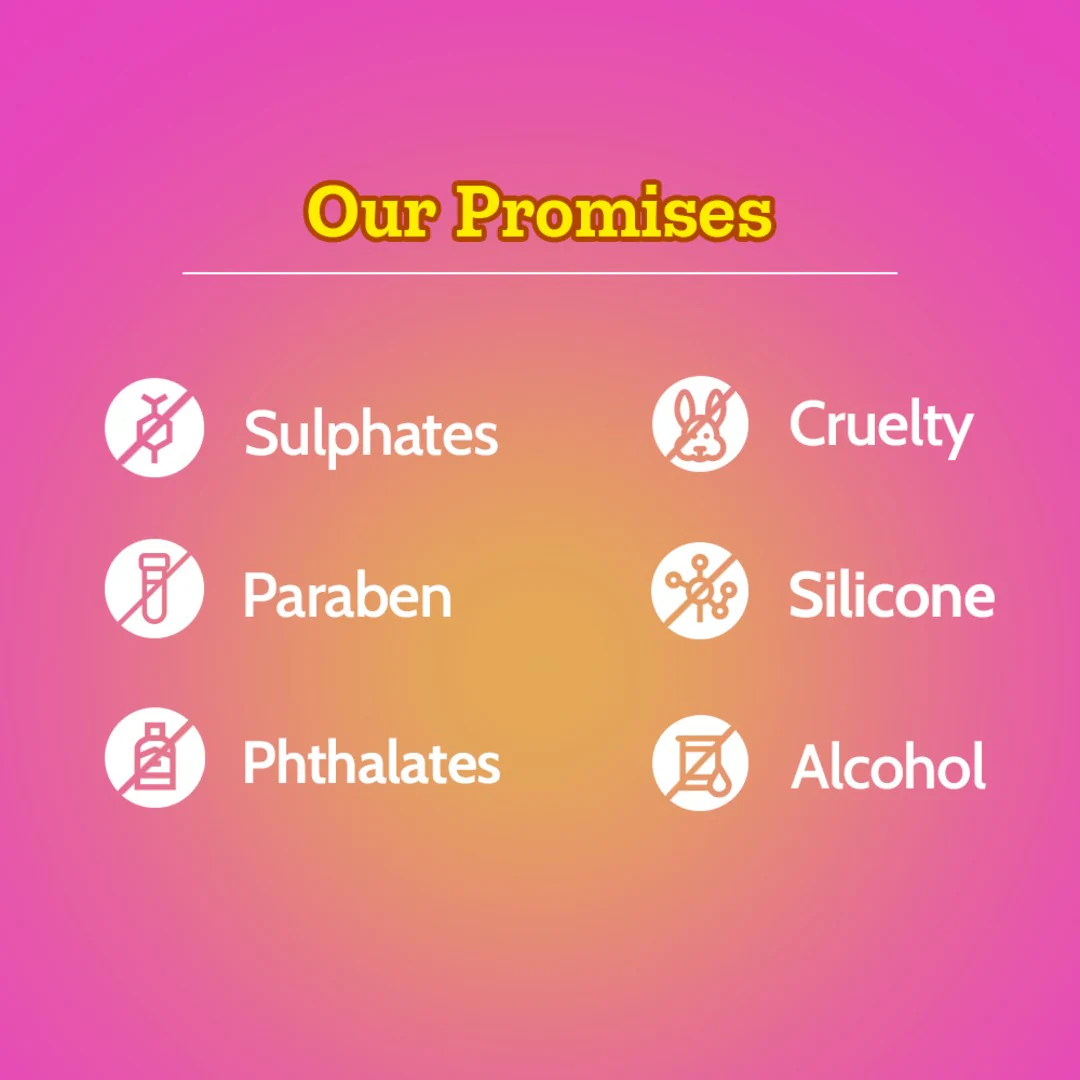 Our Promises

Sulphates

Paraben

Phthalates

Cruelty

Silicone

Alcohol